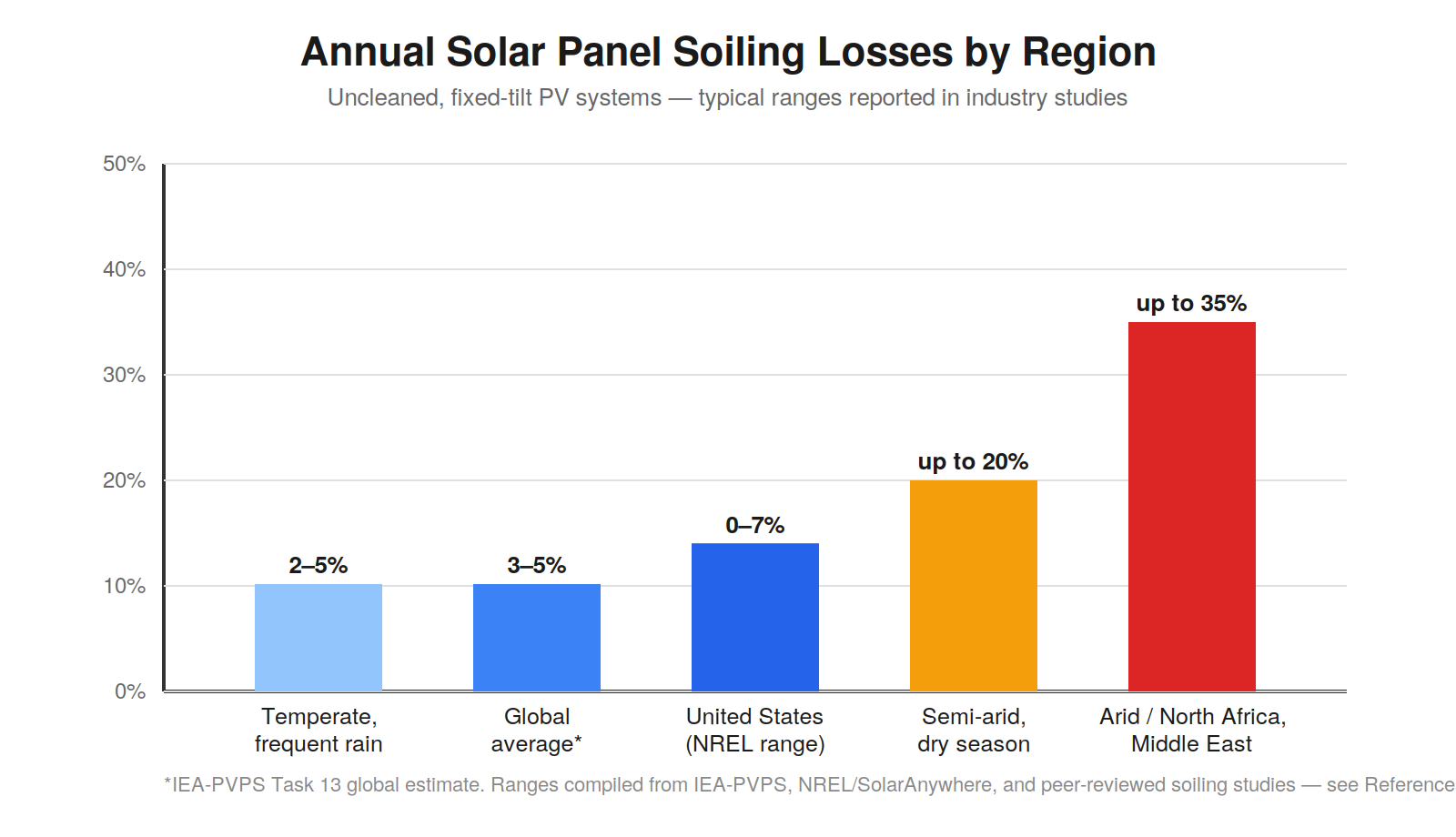 Annual Solar Panel Soiling Losses by Region

Uncleaned, fixed-tilt PV systems — typical ranges reported in industry studies

50%
40%
30%
20%
10%
0%

2–5%
3–5%
0–7%
up to 20%
up to 35%

Temperate, frequent rain
Global average*
United States (NREL range)
Semi-arid, dry season
Arid / North Africa, Middle East

*IEA-PVPS Task 13 global estimate. Ranges compiled from IEA-PVPS, NREL/SolarAnywhere, and peer-reviewed soiling studies — see Reference